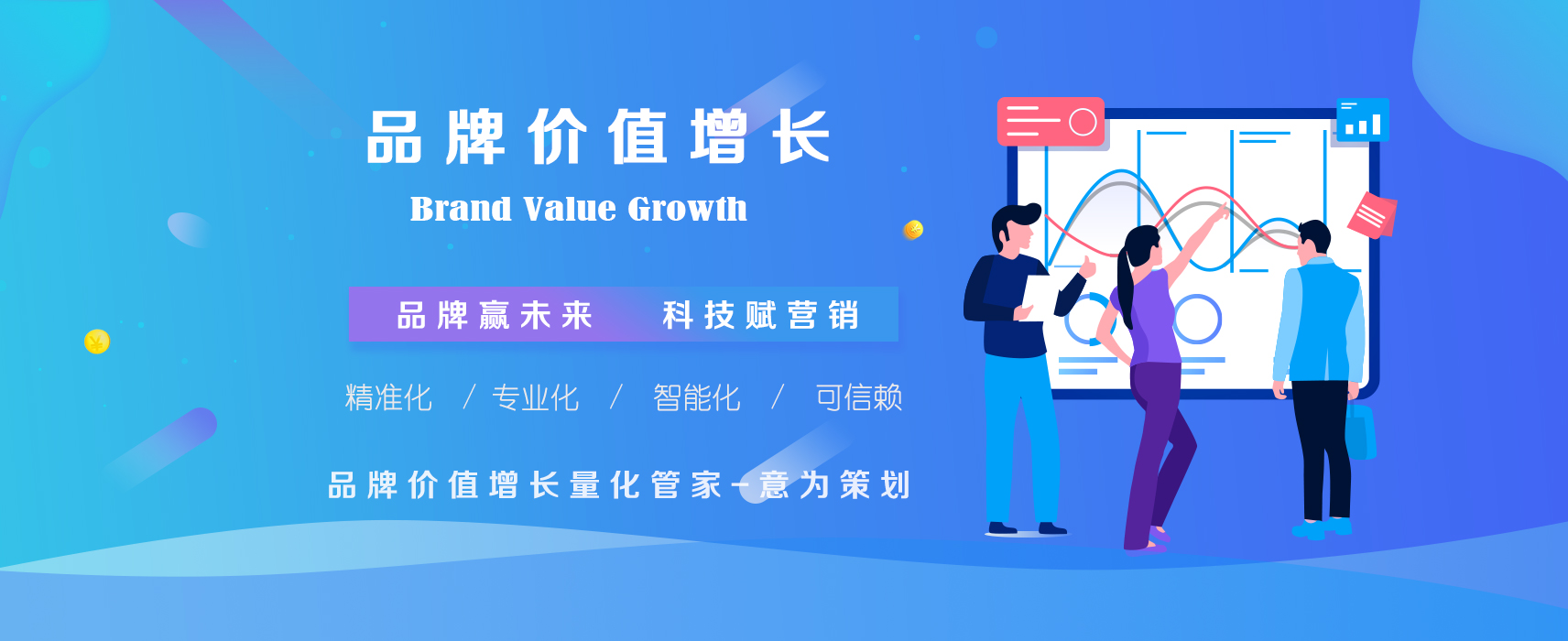 品牌价值增长

Brand Value Growth

品牌赢未来　科技赋营销

精准化 / 专业化 / 智能化 / 可信赖

品牌价值增长量化管家-意为策划